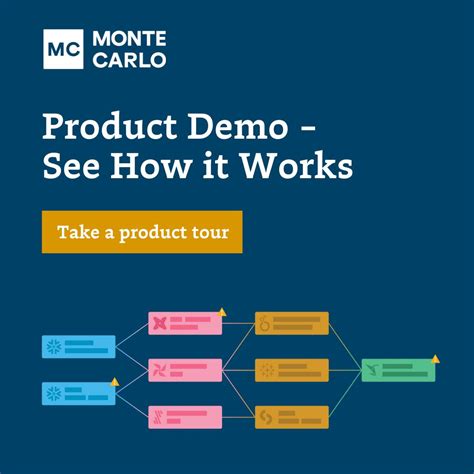 MC MONTE CARLO

Product Demo - See How it Works

Take a product tour